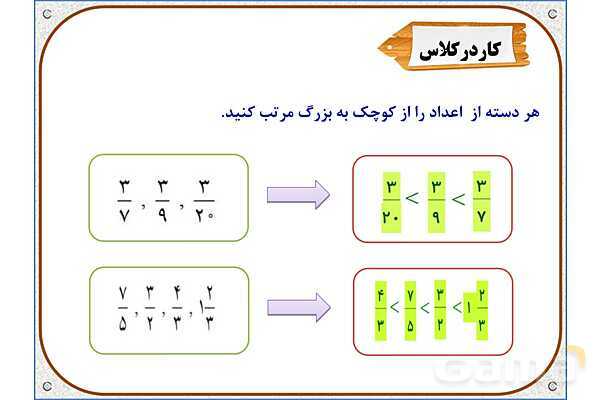 کاردرکلاس

هر دسته از اعداد را از کوچک به بزرگ مرتب کنید.

$\frac{۳}{۷}$ , $\frac{۳}{۹}$ , $\frac{۳}{۲۰}$

$\frac{۳}{۲۰} < \frac{۳}{۹} < \frac{۳}{۷}$

$\frac{۷}{۵}$ , $\frac{۳}{۲}$ , $\frac{۴}{۳}$ , $۱\frac{۲}{۳}$

$\frac{۴}{۳} < \frac{۷}{۵} < \frac{۳}{۲} < ۱\frac{۲}{۳}$